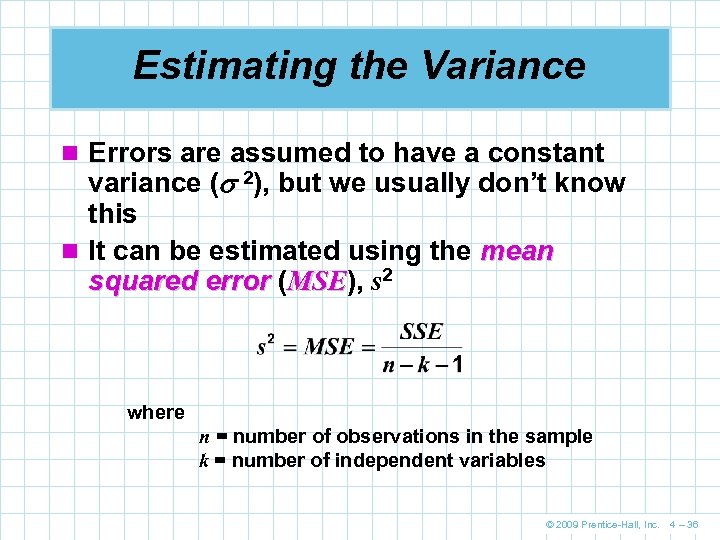 Estimating the Variance

Errors are assumed to have a constant variance ($\sigma^2$), but we usually don't know this

It can be estimated using the mean squared error ($MSE$), $s^2$

$s^2 = MSE = \frac{SSE}{n-k-1}$

where

$n$ = number of observations in the sample
$k$ = number of independent variables

© 2009 Prentice-Hall, Inc. 4 – 36